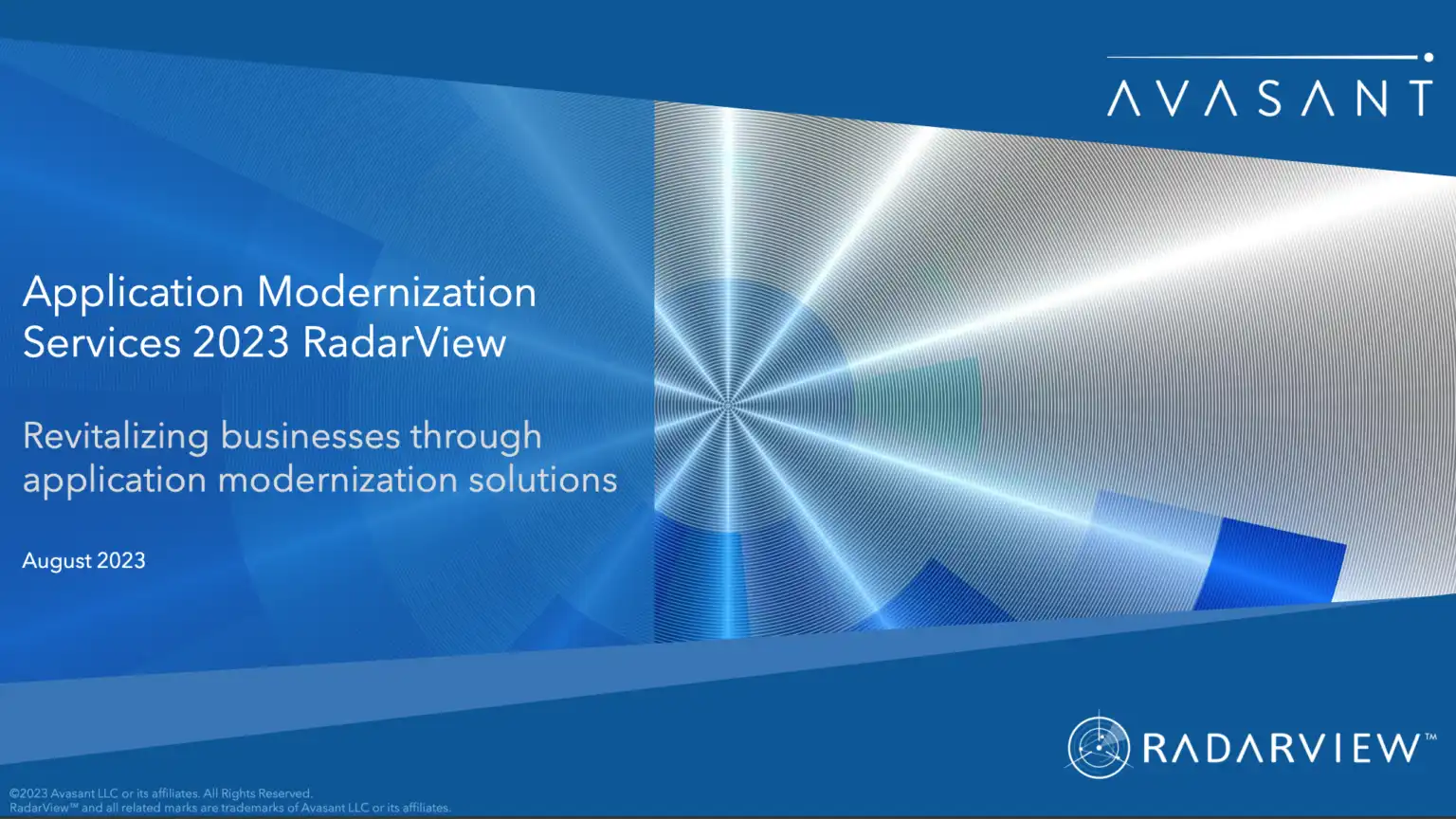 AVASANT

Application Modernization Services 2023 RadarView

Revitalizing businesses through application modernization solutions

August 2023

RADARVIEW™

©2023 Avasant LLC or its affiliates. All Rights Reserved.
RadarView™ and all related marks are trademarks of Avasant LLC or its affiliates.